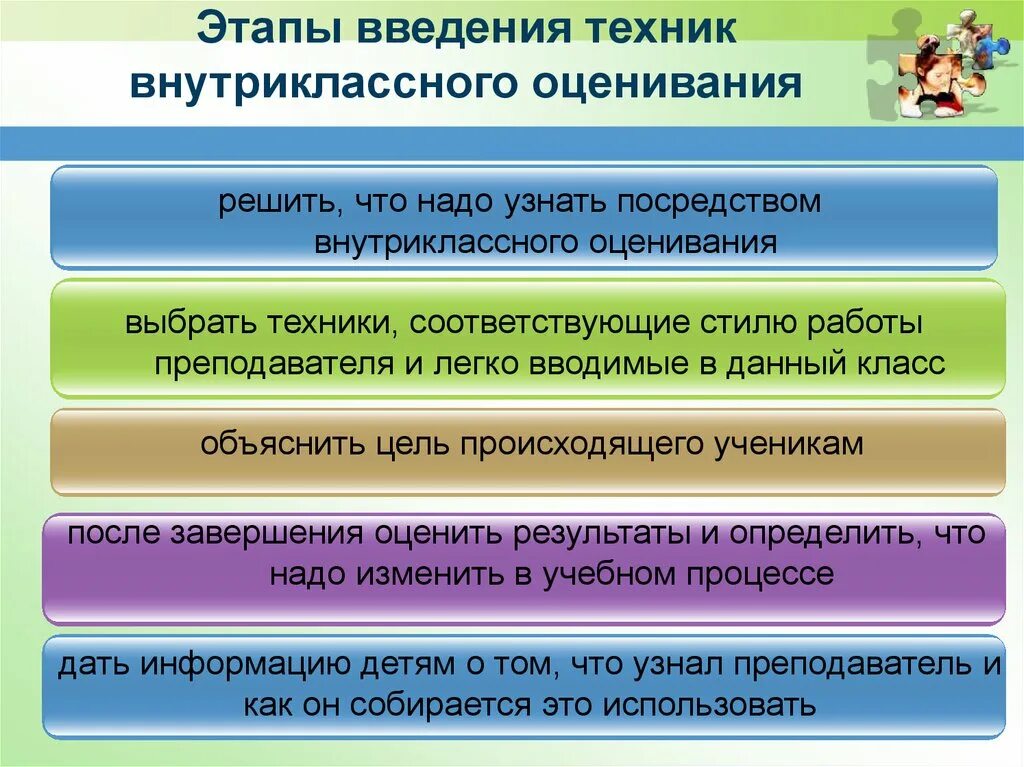 Этапы введения техник внутриклассного оценивания

решить, что надо узнать посредством внутриклассного оценивания

выбрать техники, соответствующие стилю работы преподавателя и легко вводимые в данный класс

объяснить цель происходящего ученикам

после завершения оценить результаты и определить, что надо изменить в учебном процессе

дать информацию детям о том, что узнал преподаватель и как он собирается это использовать